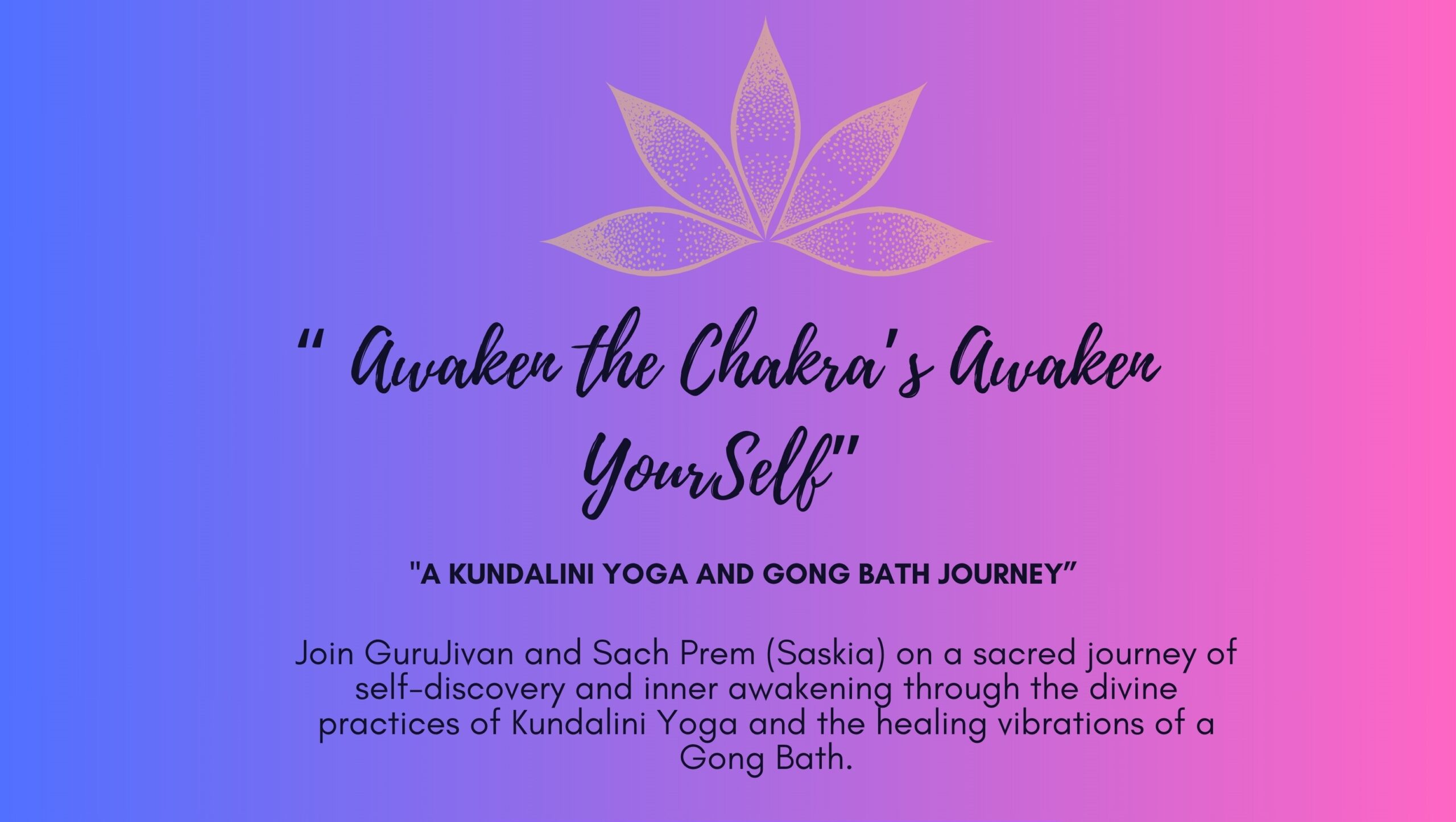 " Awaken the Chakra's Awaken YourSelf"

"A KUNDALINI YOGA AND GONG BATH JOURNEY"

Join GuruJivan and Sach Prem (Saskia) on a sacred journey of self-discovery and inner awakening through the divine practices of Kundalini Yoga and the healing vibrations of a Gong Bath.